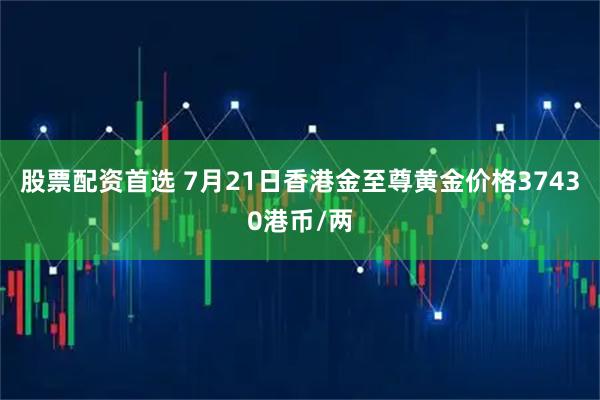 股票配资首选 7月21日香港金至尊黄金价格37430港币/两